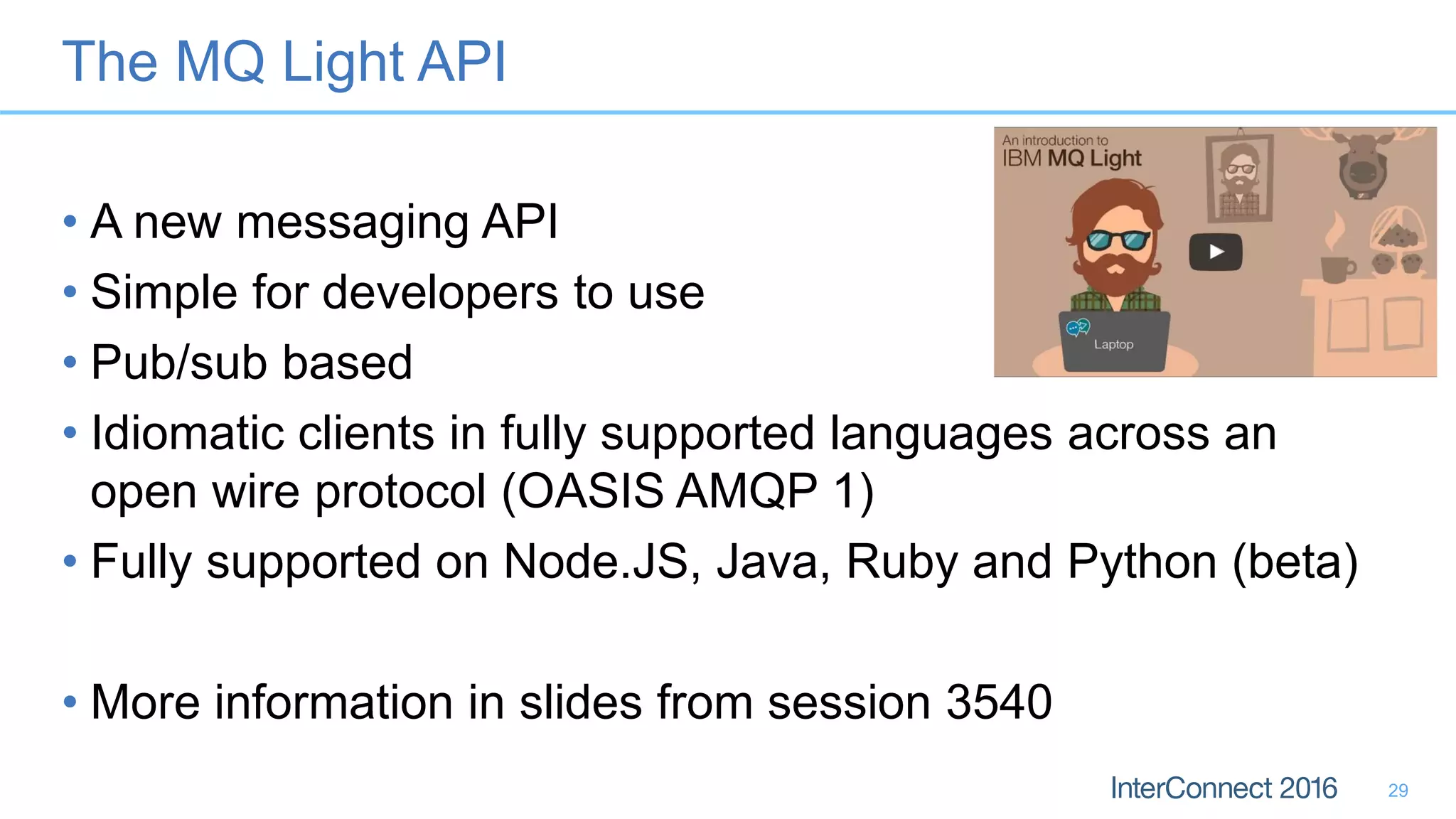 The MQ Light API

An introduction to
IBM MQ Light

Laptop

• A new messaging API
• Simple for developers to use
• Pub/sub based
• Idiomatic clients in fully supported languages across an open wire protocol (OASIS AMQP 1)
• Fully supported on Node.JS, Java, Ruby and Python (beta)

• More information in slides from session 3540

InterConnect 2016 29